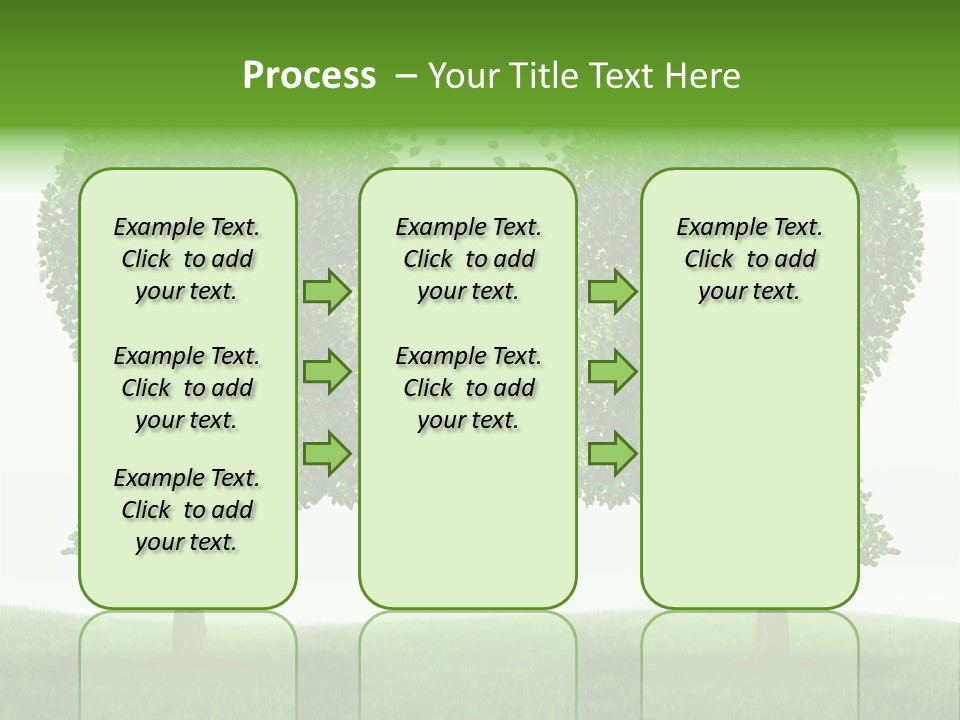 Process – Your Title Text Here

Example Text. Click to add your text.

Example Text. Click to add your text.

Example Text. Click to add your text.

Example Text. Click to add your text.

Example Text. Click to add your text.

Example Text. Click to add your text.